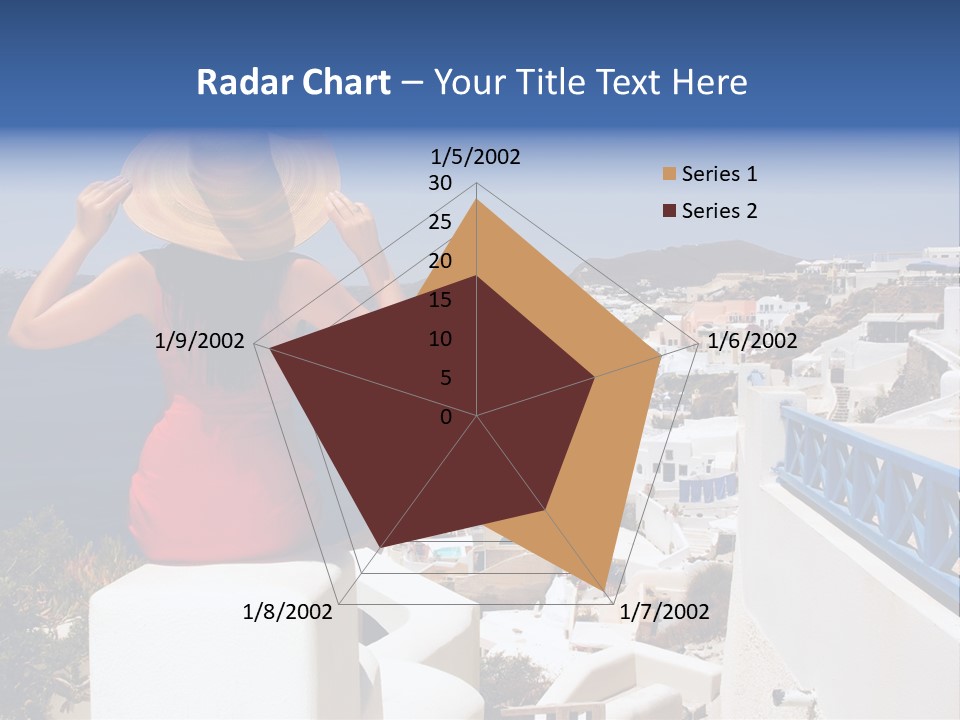 Radar Chart – Your Title Text Here

1/5/2002
30
25
20
15
10
5
0
1/6/2002
1/7/2002
1/8/2002
1/9/2002

Series 1
Series 2